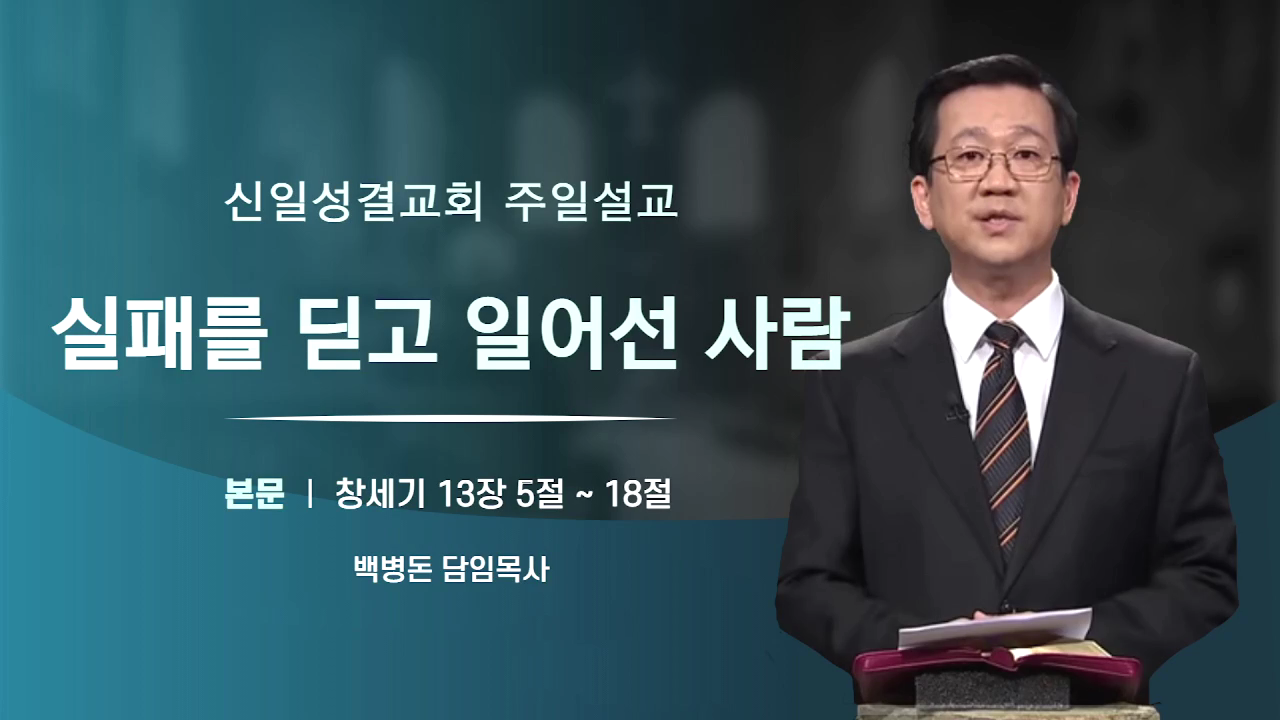 신일성결교회 주일설교

실패를 딛고 일어선 사람

본문 | 창세기 13장 5절 ~ 18절

백병돈 담임목사